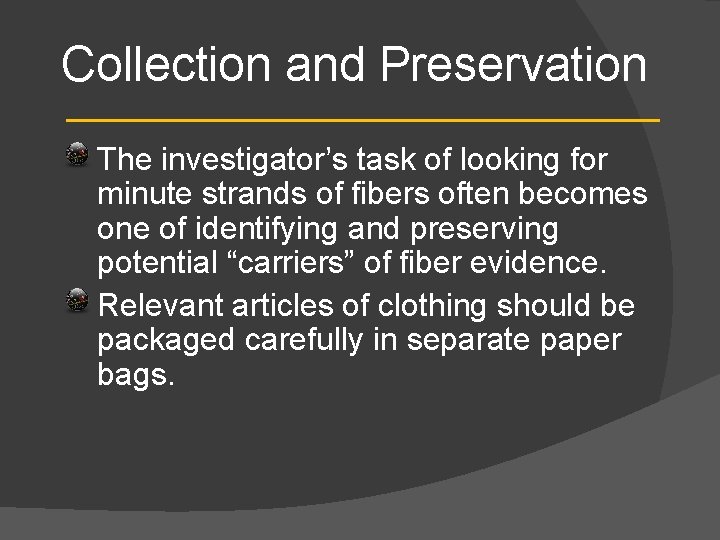 Collection and Preservation

The investigator’s task of looking for minute strands of fibers often becomes one of identifying and preserving potential “carriers” of fiber evidence.

Relevant articles of clothing should be packaged carefully in separate paper bags.